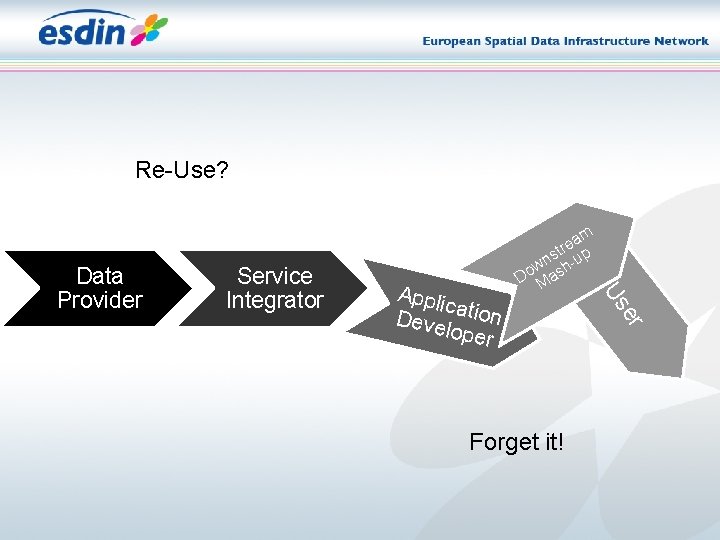 esdin

European Spatial Data Infrastructure Network

Re-Use?

Data Provider

Service Integrator

Application Developer

Downstream Mash-up

User

Forget it!